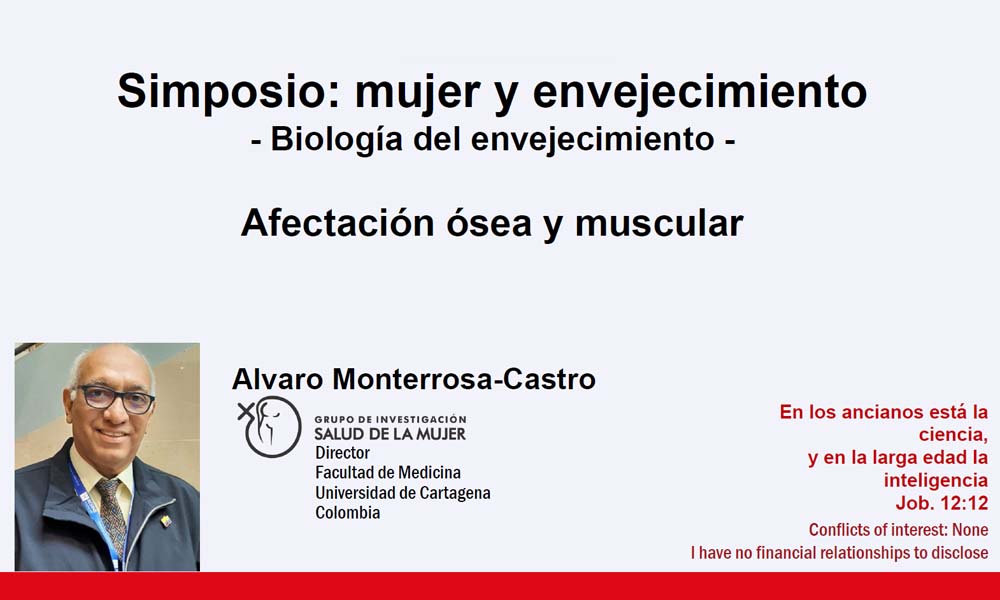 Simposio: mujer y envejecimiento
- Biología del envejecimiento -

Afectación ósea y muscular

Alvaro Monterrosa-Castro

GRUPO DE INVESTIGACIÓN
SALUD DE LA MUJER
Director
Facultad de Medicina
Universidad de Cartagena
Colombia

En los ancianos está la ciencia,
y en la larga edad la inteligencia
Job. 12:12

Conflicts of interest: None
I have no financial relationships to disclose